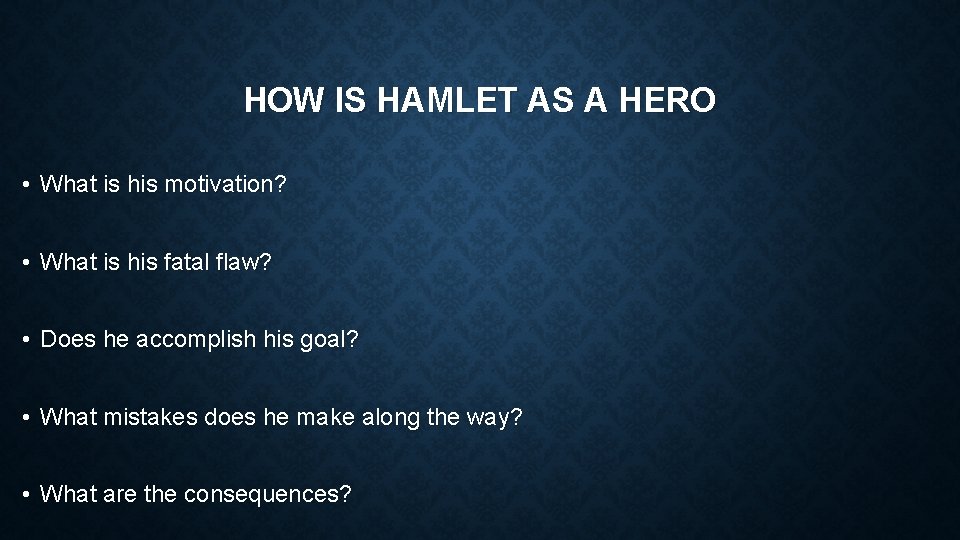 HOW IS HAMLET AS A HERO

• What is his motivation?

• What is his fatal flaw?

• Does he accomplish his goal?

• What mistakes does he make along the way?

• What are the consequences?